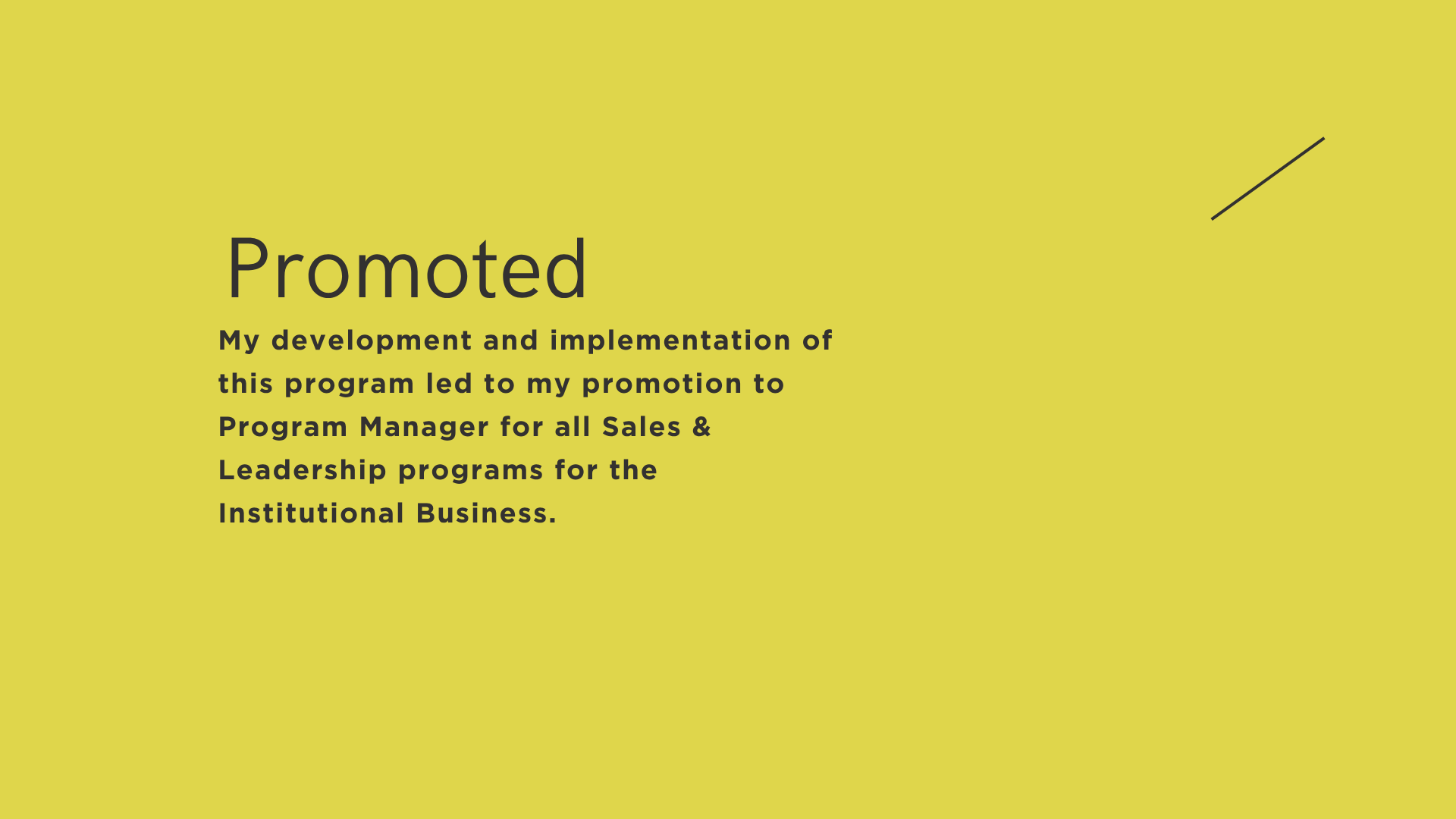 Promoted

My development and implementation of this program led to my promotion to Program Manager for all Sales & Leadership programs for the Institutional Business.